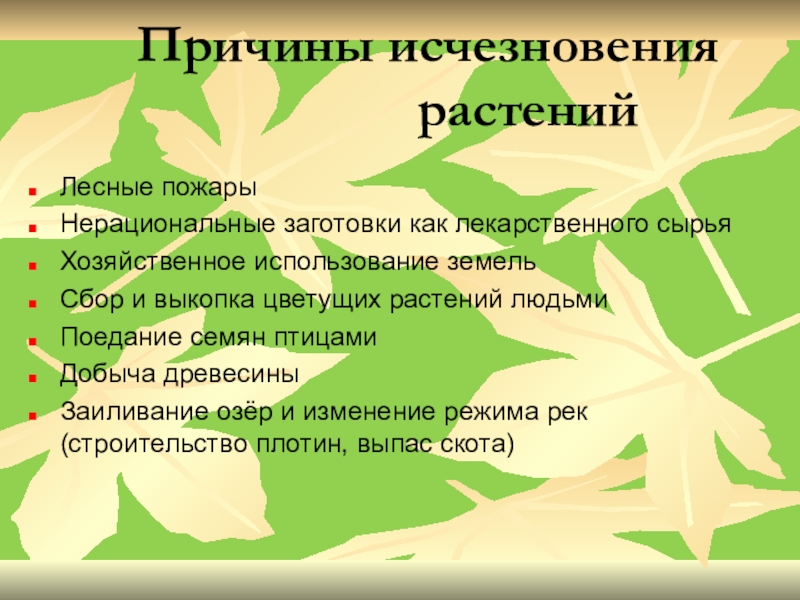 Причины исчезновения растений

- Лесные пожары
- Нерациональные заготовки как лекарственного сырья
- Хозяйственное использование земель
- Сбор и выкопка цветущих растений людьми
- Поедание семян птицами
- Добыча древесины
- Заиливание озёр и изменение режима рек (строительство плотин, выпас скота)